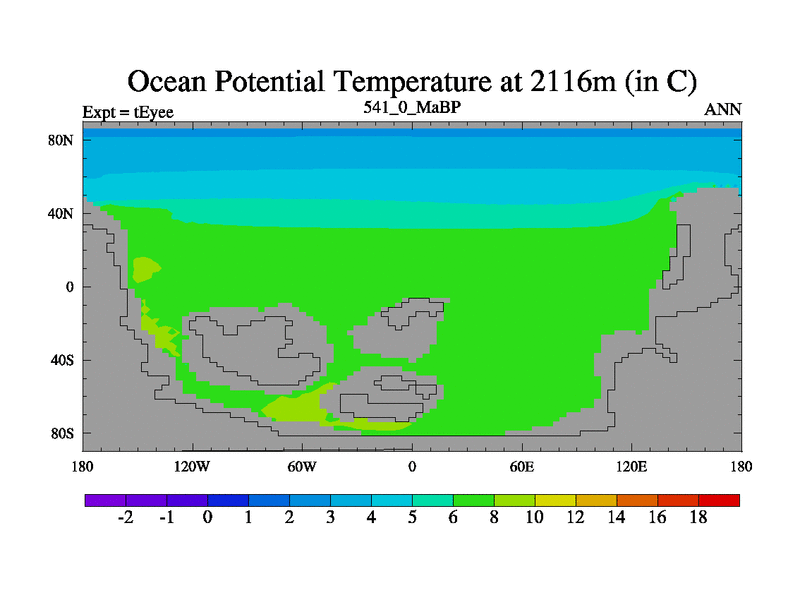 Ocean Potential Temperature at 2116m (in C)

Expt = tEyee

541_0_MaBP

ANN

80N

40N

0

40S

80S

180

120W

60W

0

60E

120E

180

-2

-1

0

1

2

3

4

5

6

8

10

12

14

16

18